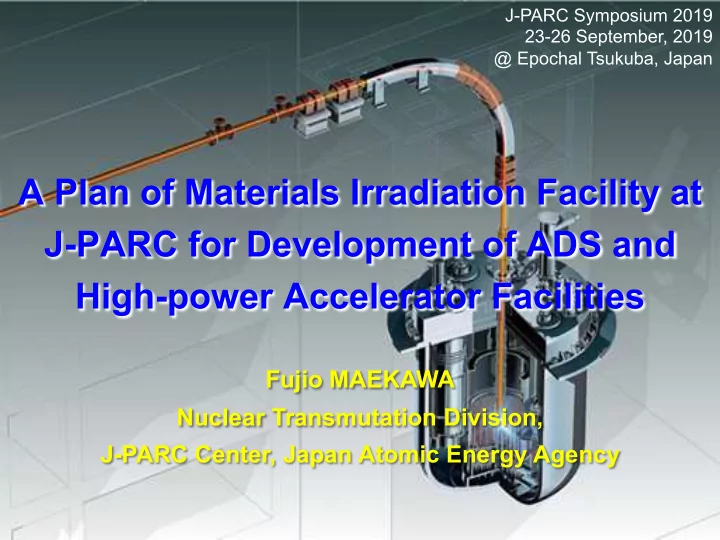 J-PARC Symposium 2019
23-26 September, 2019
@ Epochal Tsukuba, Japan

A Plan of Materials Irradiation Facility at J-PARC for Development of ADS and High-power Accelerator Facilities

Fujio MAEKAWA
Nuclear Transmutation Division,
J-PARC Center, Japan Atomic Energy Agency